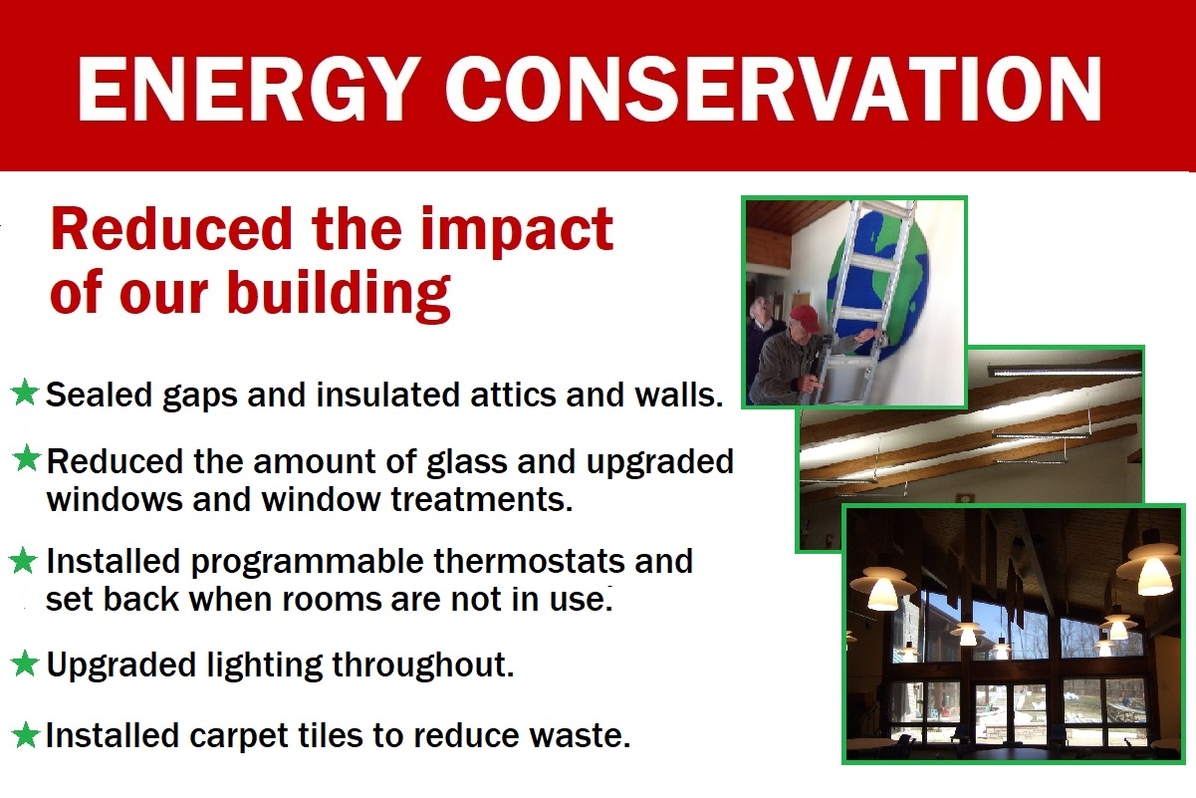 ENERGY CONSERVATION

Reduced the impact of our building

★ Sealed gaps and insulated attics and walls.

★ Reduced the amount of glass and upgraded windows and window treatments.

★ Installed programmable thermostats and set back when rooms are not in use.

★ Upgraded lighting throughout.

★ Installed carpet tiles to reduce waste.